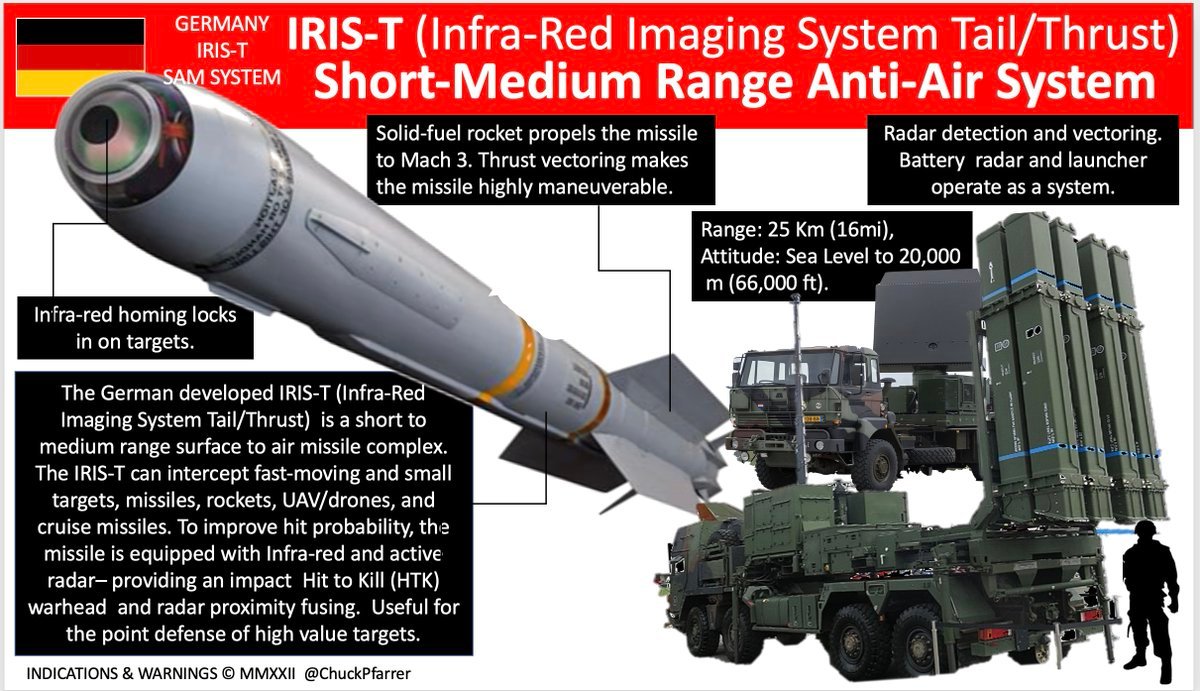 GERMANY
IRIS-T
SAM SYSTEM

IRIS-T (Infra-Red Imaging System Tail/Thrust)
Short-Medium Range Anti-Air System

Solid-fuel rocket propels the missile to Mach 3. Thrust vectoring makes the missile highly maneuverable.

Radar detection and vectoring. Battery radar and launcher operate as a system.

Range: 25 Km (16mi), Attitude: Sea Level to 20,000 m (66,000 ft).

Infra-red homing locks in on targets.

The German developed IRIS-T (Infra-Red Imaging System Tail/Thrust) is a short to medium range surface to air missile complex. The IRIS-T can intercept fast-moving and small targets, missiles, rockets, UAV/drones, and cruise missiles. To improve hit probability, the missile is equipped with Infra-red and active radar– providing an impact Hit to Kill (HTK) warhead and radar proximity fusing. Useful for the point defense of high value targets.

INDICATIONS & WARNINGS © MMXXII @ChuckPfarrer